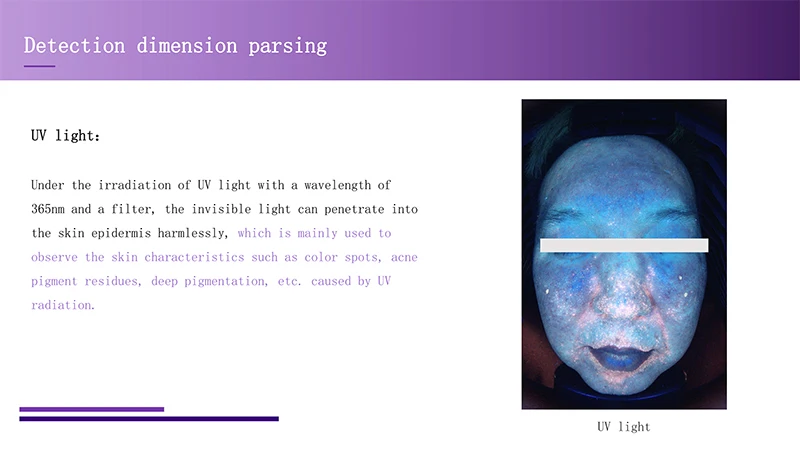 Detection dimension parsing

UV light:

Under the irradiation of UV light with a wavelength of 365nm and a filter, the invisible light can penetrate into the skin epidermis harmlessly, which is mainly used to observe the skin characteristics such as color spots, acne pigment residues, deep pigmentation, etc. caused by UV radiation.

UV light